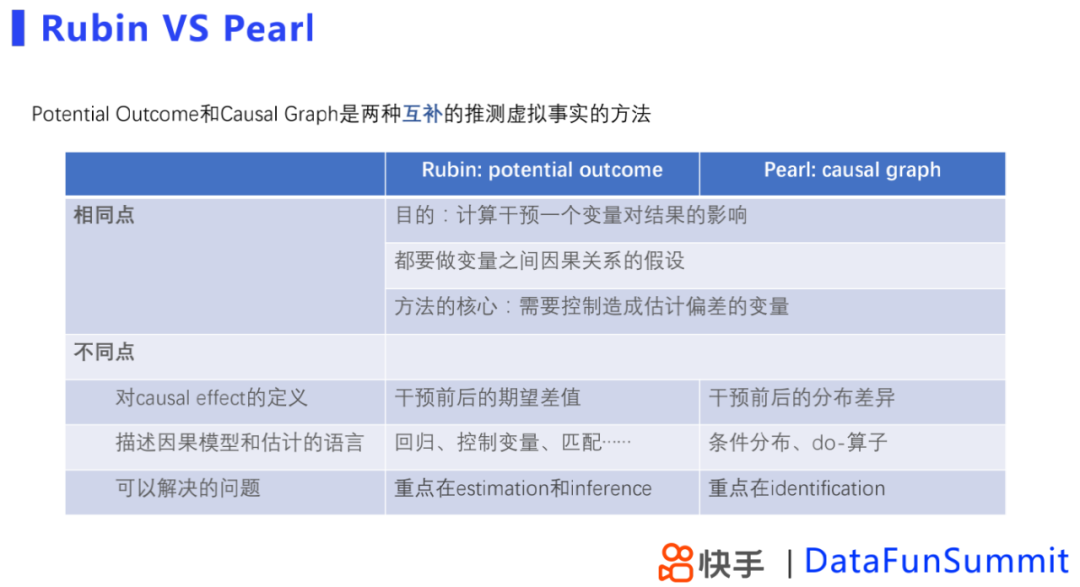 Rubin VS Pearl

Potential Outcome和Causal Graph是两种互补的推测虚拟事实的方法

| | Rubin: potential outcome | Pearl: causal graph |
|---|---|---|
| 相同点 | 目的：计算干预一个变量对结果的影响 | |
| | 都要做变量之间因果关系的假设 | |
| | 方法的核心：需要控制造成估计偏差的变量 | |
| 不同点 | | |
| 对causal effect的定义 | 干预前后的期望差值 | 干预前后的分布差异 |
| 描述因果模型和估计的语言 | 回归、控制变量、匹配…… | 条件分布、do-算子 |
| 可以解决的问题 | 重点在estimation和inference | 重点在identification |

快手 | DataFunSummit